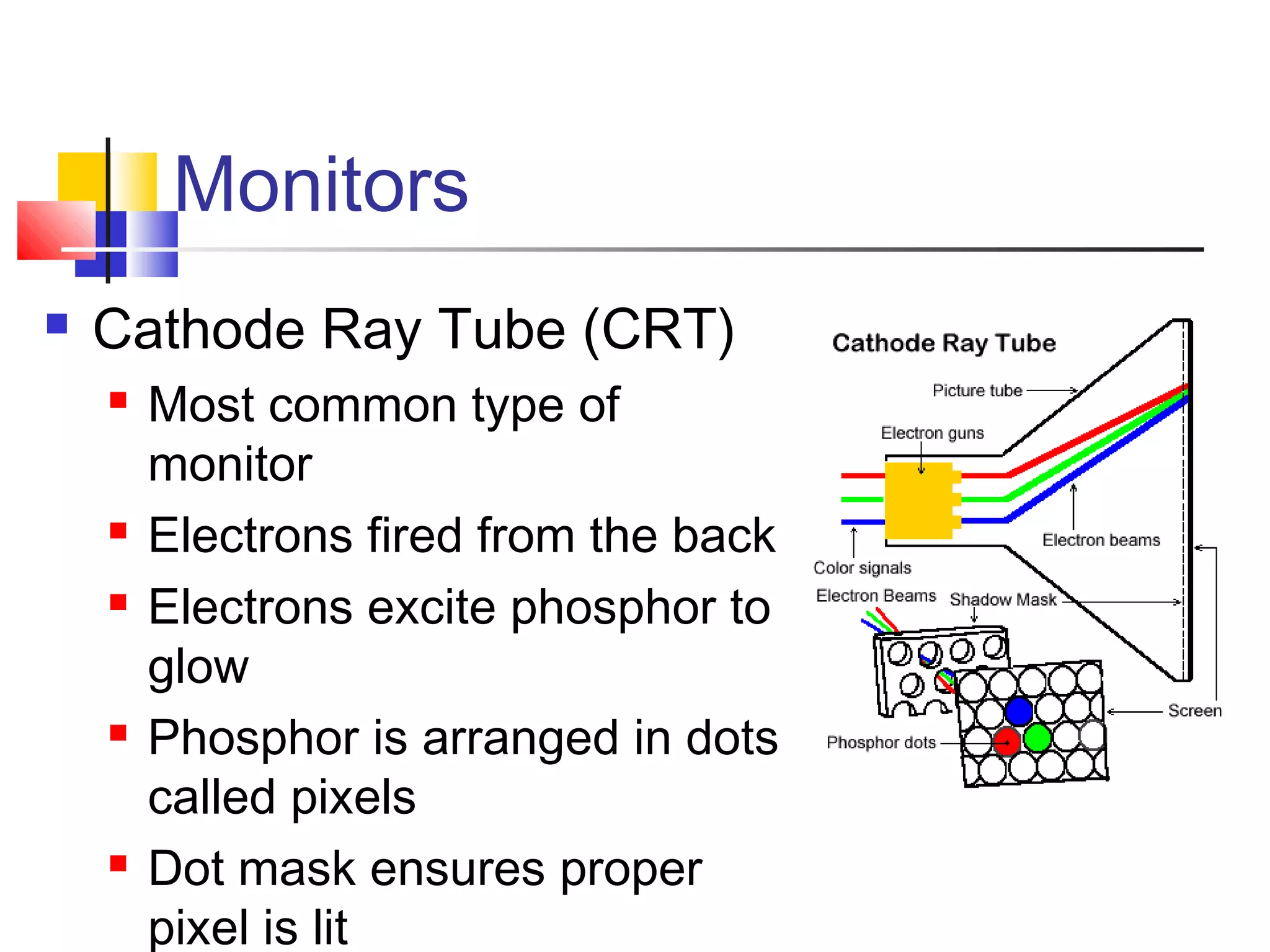 Monitors

Cathode Ray Tube (CRT)
Most common type of monitor
Electrons fired from the back
Electrons excite phosphor to glow
Phosphor is arranged in dots called pixels
Dot mask ensures proper pixel is lit

Cathode Ray Tube
Picture tube
Electron guns
Electron beams
Color signals
Electron Beams
Shadow Mask
Screen
Phosphor dots